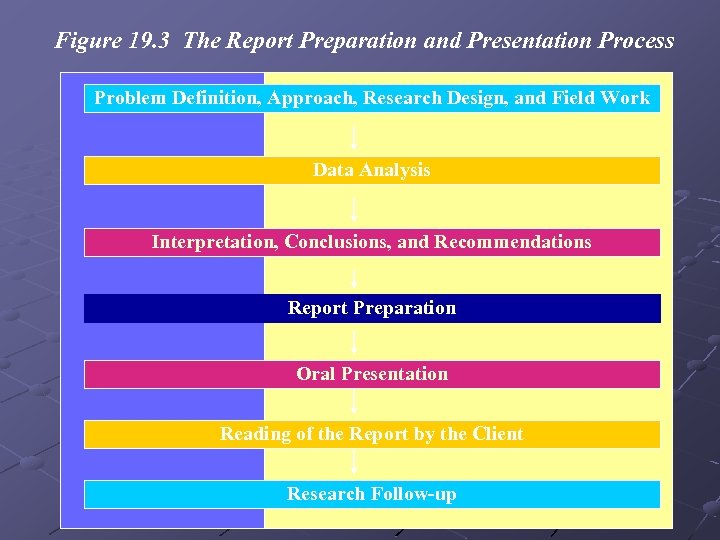 Figure 19.3 The Report Preparation and Presentation Process

Problem Definition, Approach, Research Design, and Field Work

Data Analysis

Interpretation, Conclusions, and Recommendations

Report Preparation

Oral Presentation

Reading of the Report by the Client

Research Follow-up